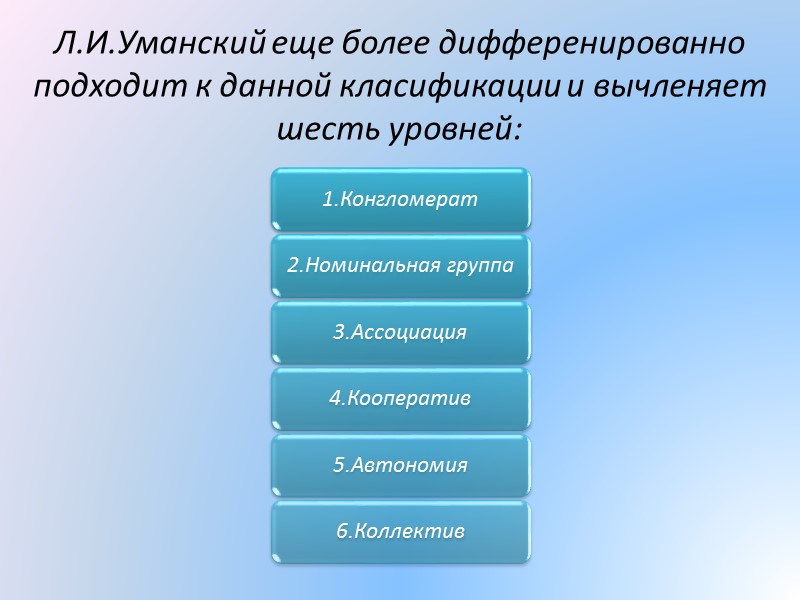 Л.И.Уманский еще более дифференированно подходит к данной класификации и вычленяет шесть уровней:

1.Конгломерат

2.Номинальная группа

3.Ассоциация

4.Кооператив

5.Автономия

6.Коллектив